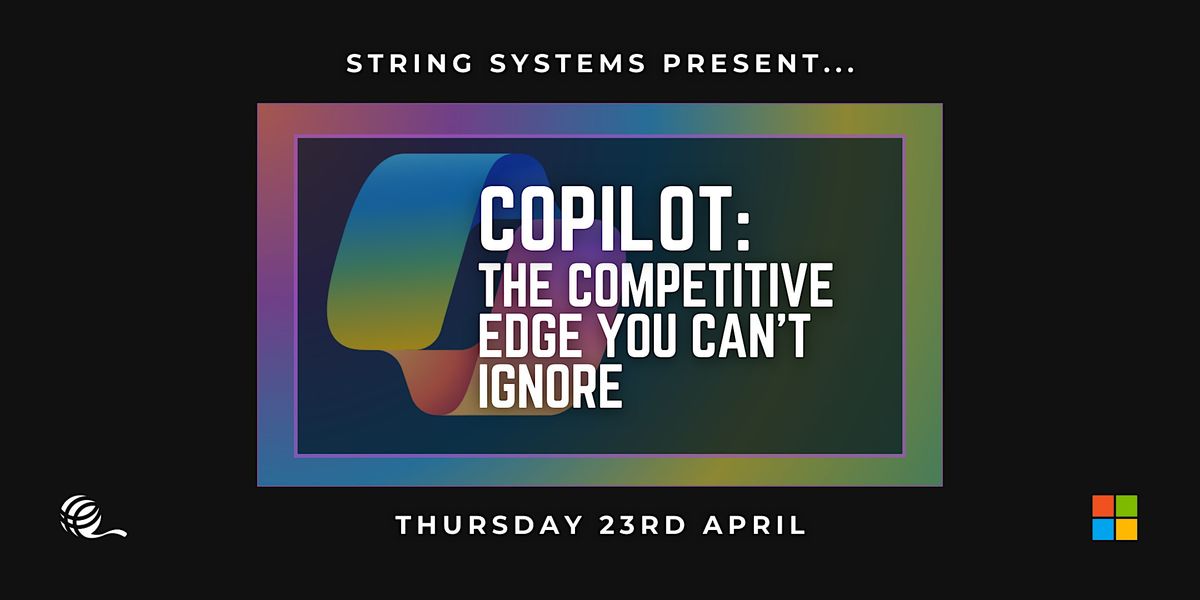 STRING SYSTEMS PRESENT...

COPILOT:
THE COMPETITIVE EDGE YOU CAN'T IGNORE

THURSDAY 23RD APRIL